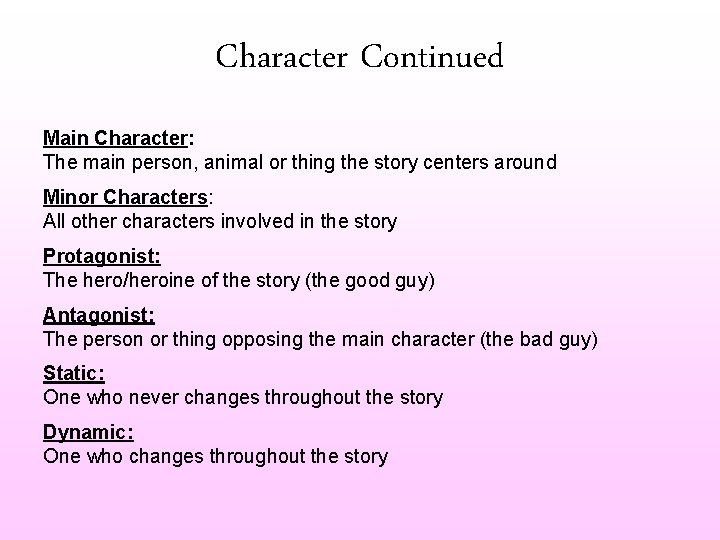 Character Continued

Main Character:
The main person, animal or thing the story centers around

Minor Characters:
All other characters involved in the story

Protagonist:
The hero/heroine of the story (the good guy)

Antagonist:
The person or thing opposing the main character (the bad guy)

Static:
One who never changes throughout the story

Dynamic:
One who changes throughout the story